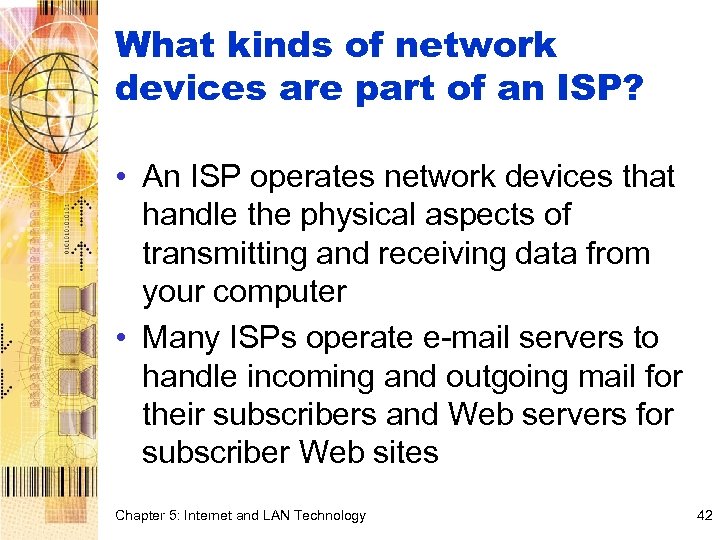 What kinds of network devices are part of an ISP?

• An ISP operates network devices that handle the physical aspects of transmitting and receiving data from your computer

• Many ISPs operate e-mail servers to handle incoming and outgoing mail for their subscribers and Web servers for subscriber Web sites

Chapter 5: Internet and LAN Technology

42